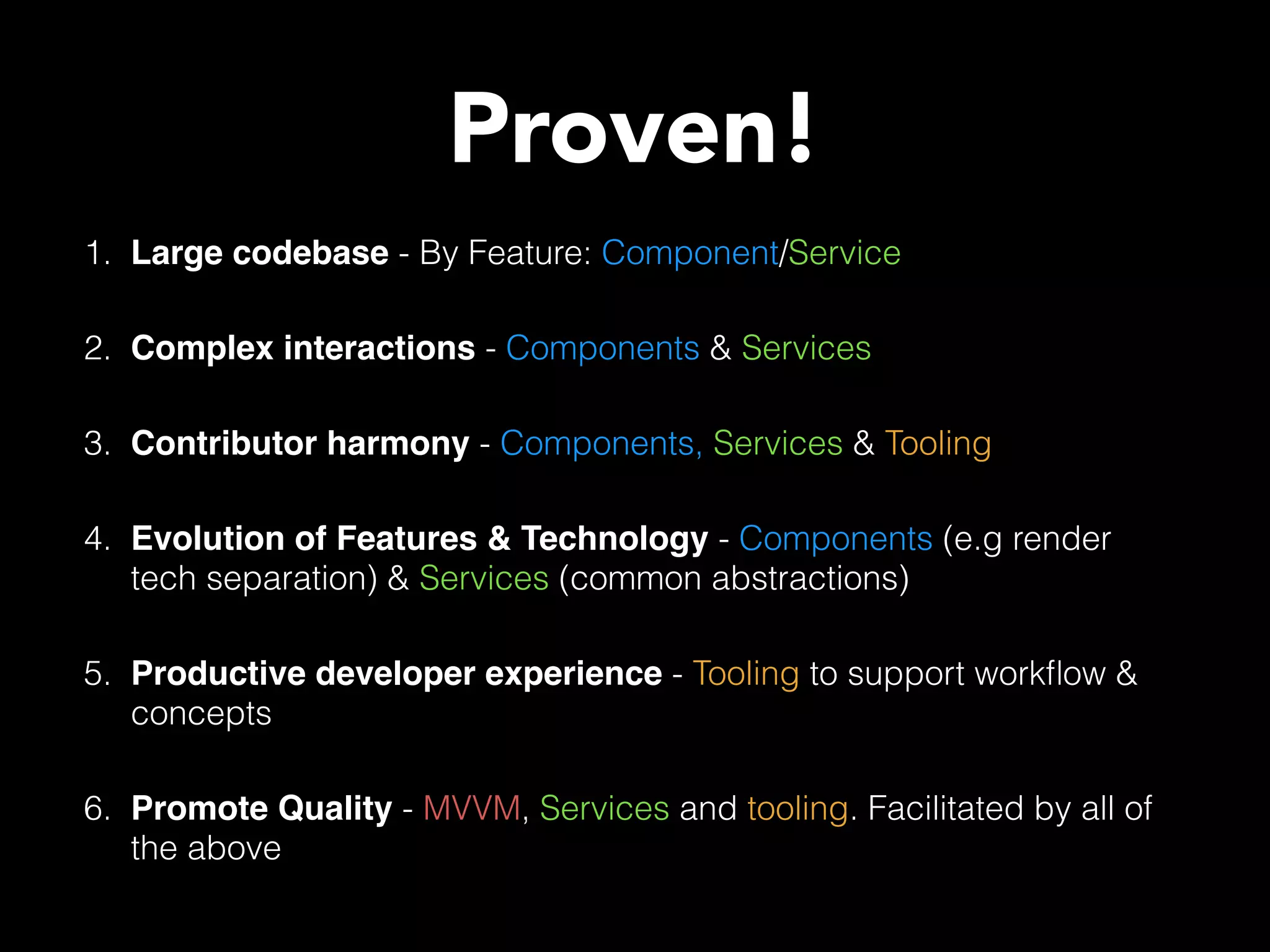 Proven!

1. Large codebase - By Feature: Component/Service

2. Complex interactions - Components & Services

3. Contributor harmony - Components, Services & Tooling

4. Evolution of Features & Technology - Components (e.g render tech separation) & Services (common abstractions)

5. Productive developer experience - Tooling to support workflow & concepts

6. Promote Quality - MVVM, Services and tooling. Facilitated by all of the above